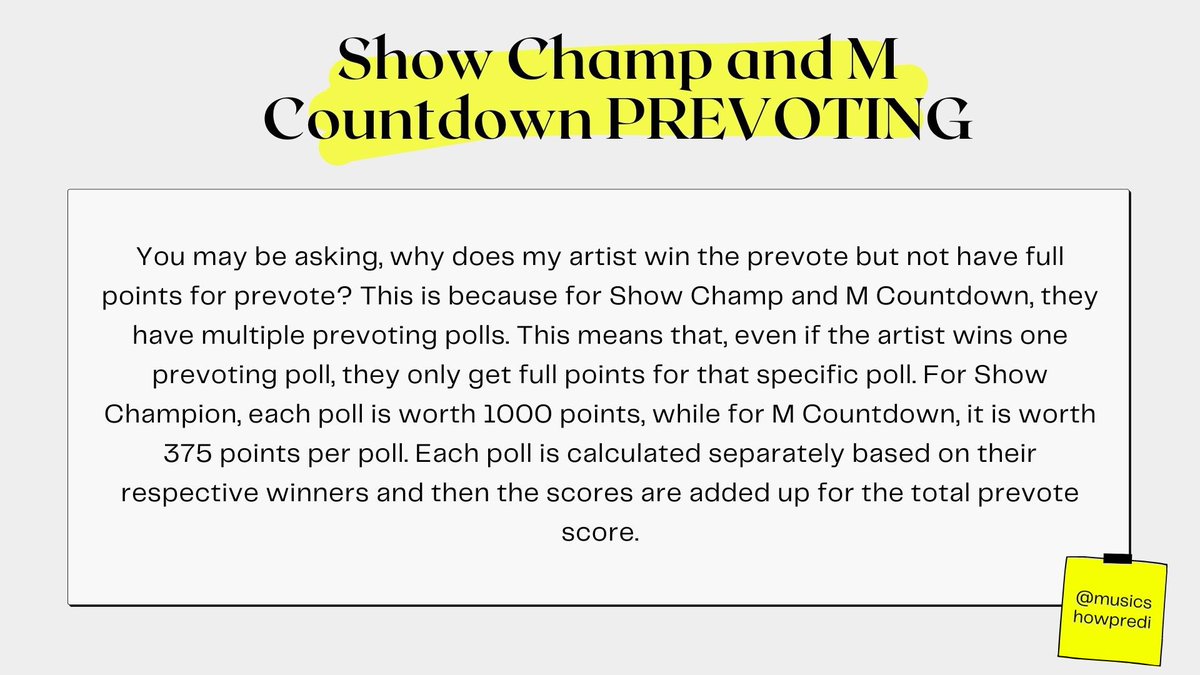 Show Champ and M Countdown PREVOTING

You may be asking, why does my artist win the prevote but not have full points for prevote? This is because for Show Champ and M Countdown, they have multiple prevoting polls. This means that, even if the artist wins one prevoting poll, they only get full points for that specific poll. For Show Champion, each poll is worth 1000 points, while for M Countdown, it is worth 375 points per poll. Each poll is calculated separately based on their respective winners and then the scores are added up for the total prevote score.

@musics howpredi